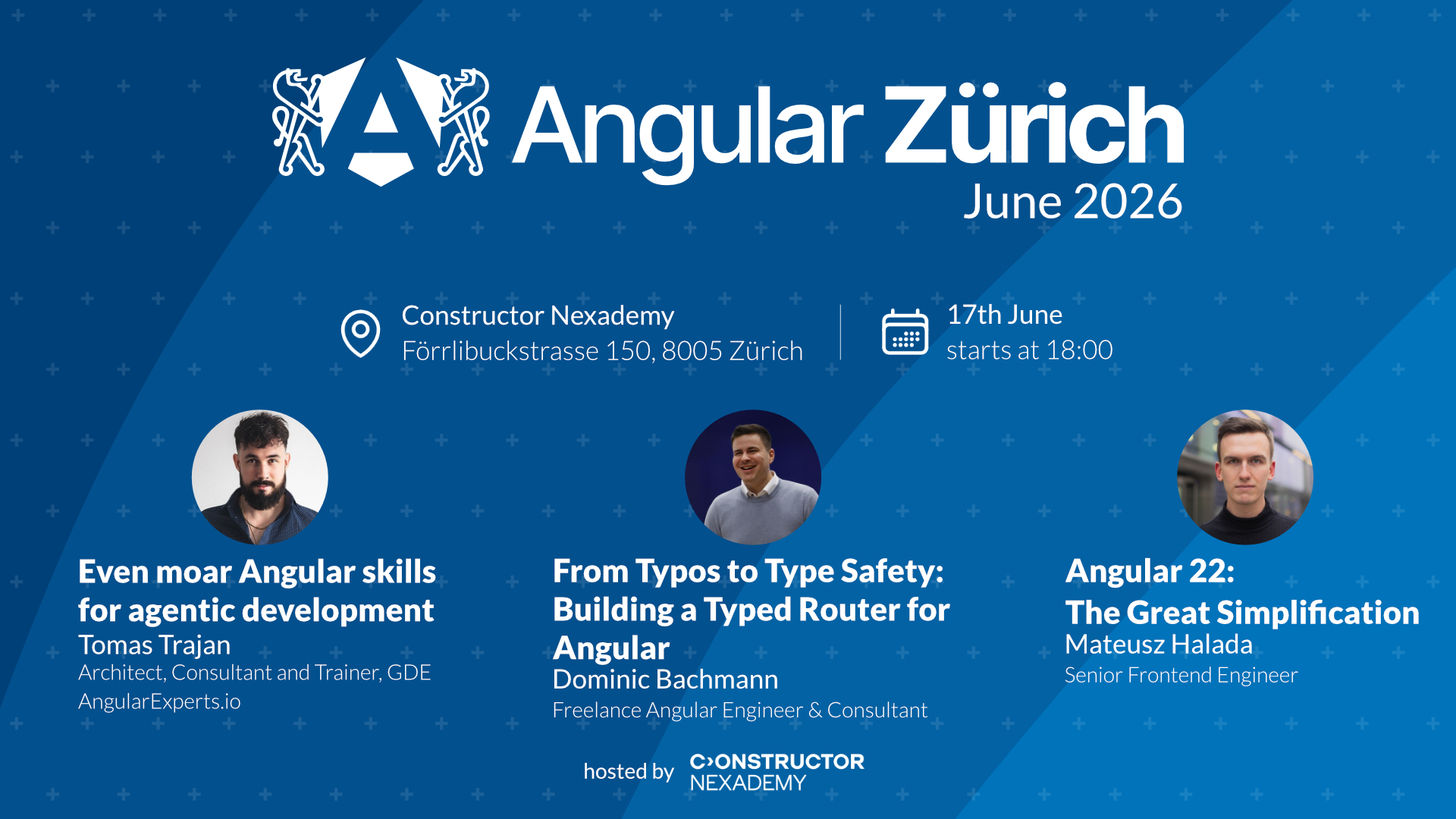 Angular Zürich
June 2026

Constructor Nexademy
Förrlibuckstrasse 150, 8005 Zürich

17th June
starts at 18:00

Even moar Angular skills for agentic development
Tomas Trajan
Architect, Consultant and Trainer, GDE
AngularExperts.io

From Typos to Type Safety: Building a Typed Router for Angular
Dominic Bachmann
Freelance Angular Engineer & Consultant

Angular 22: The Great Simplification
Mateusz Halada
Senior Frontend Engineer

hosted by CONSTRUCTOR NEXADEMY